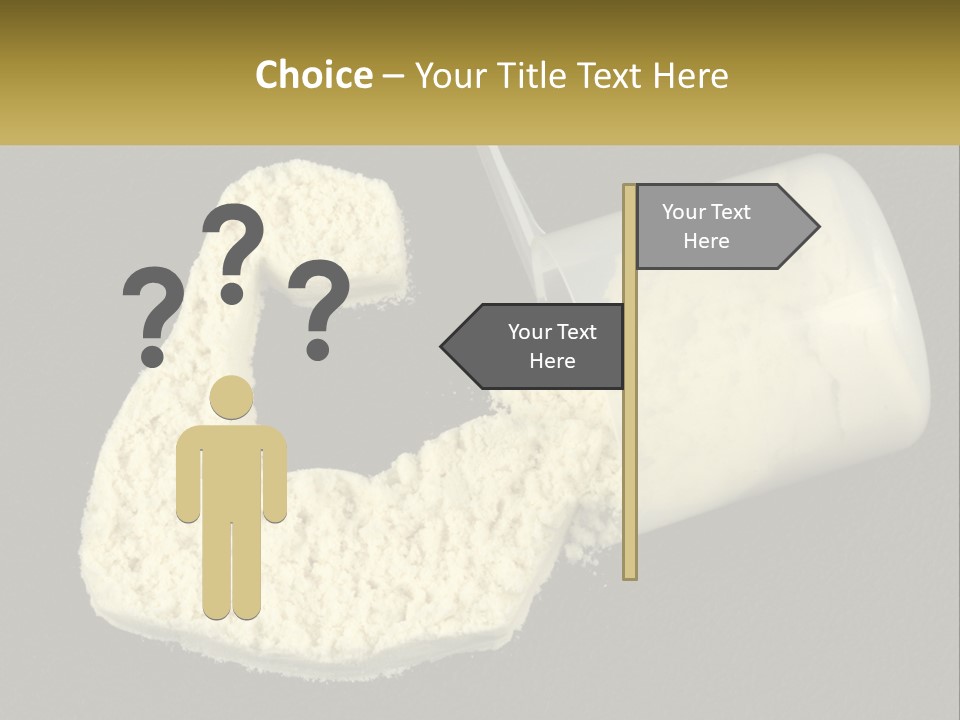 Choice – Your Title Text Here

? ? ?

Your Text Here

Your Text Here